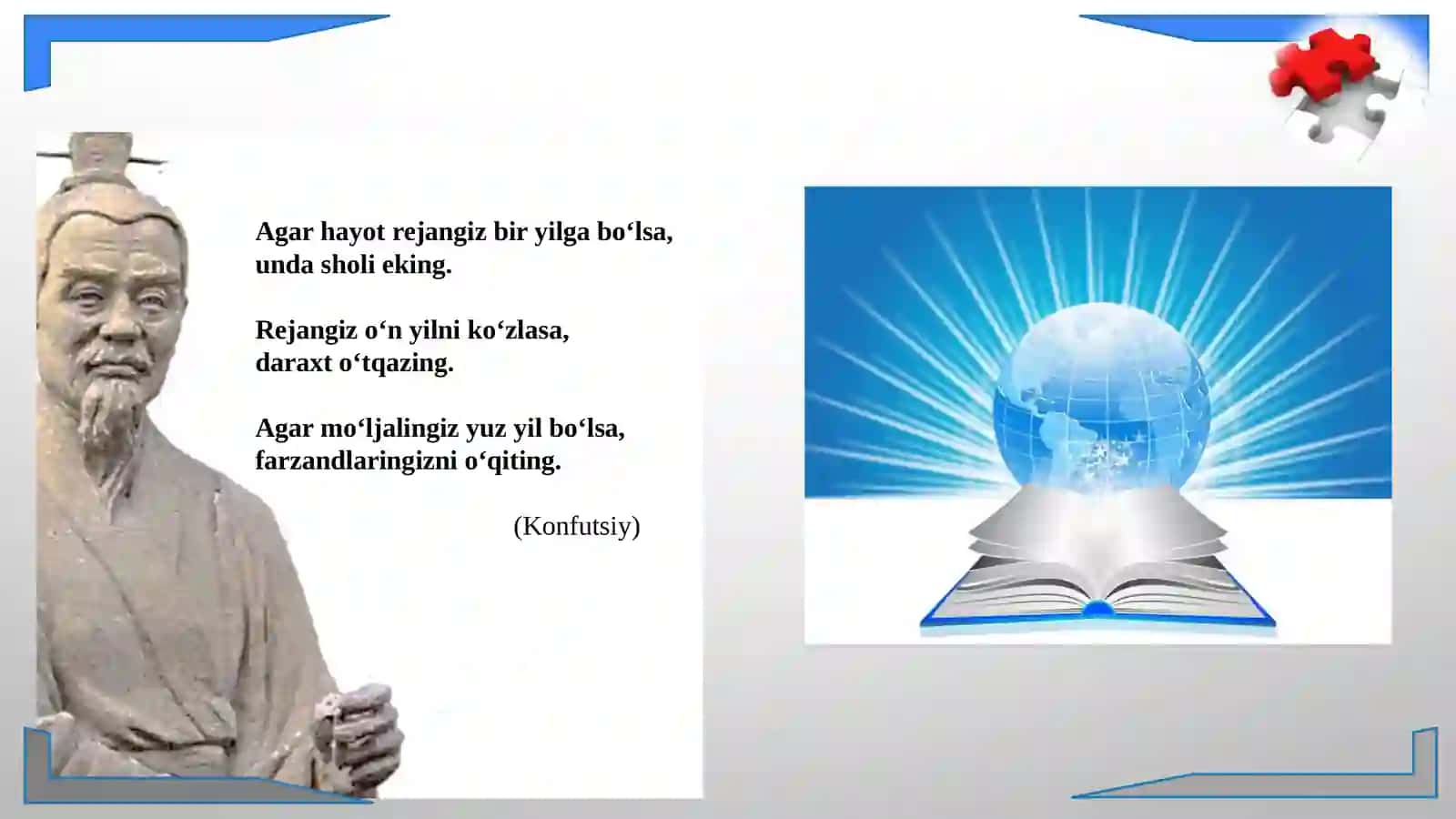 Agar hayot rejangiz bir yilga bo‘lsa, unda sholi eking.

Rejangiz o‘n yilni ko‘zlasa, daraxt o‘tqazing.

Agar mo‘ljalingiz yuz yil bo‘lsa, farzandlaringizni o‘qiting.

(Konfutsiy)